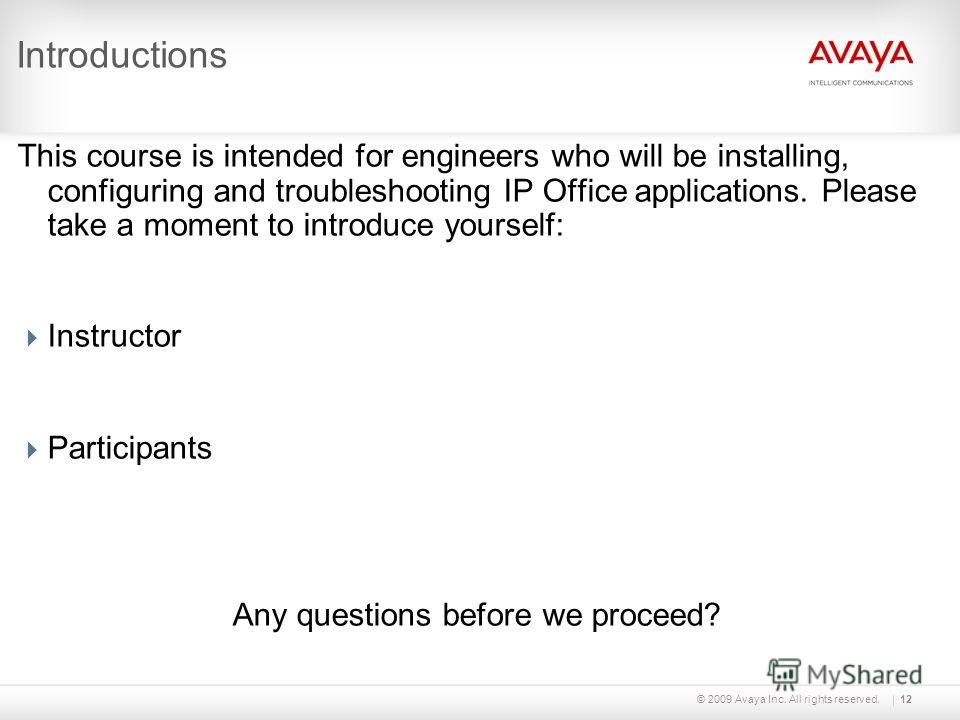 Introductions

AVAYA
INTELLIGENT COMMUNICATIONS

This course is intended for engineers who will be installing, configuring and troubleshooting IP Office applications. Please take a moment to introduce yourself:

Instructor

Participants

Any questions before we proceed?

MyShared

© 2009 Avaya Inc. All rights reserved. | 12